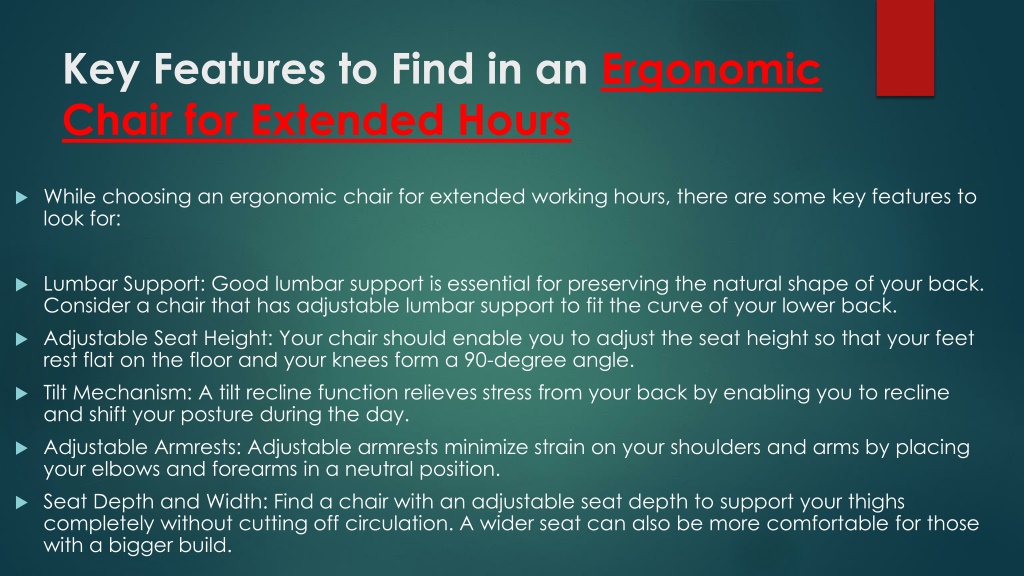 Key Features to Find in an Ergonomic Chair for Extended Hours

While choosing an ergonomic chair for extended working hours, there are some key features to look for:

Lumbar Support: Good lumbar support is essential for preserving the natural shape of your back. Consider a chair that has adjustable lumbar support to fit the curve of your lower back.

Adjustable Seat Height: Your chair should enable you to adjust the seat height so that your feet rest flat on the floor and your knees form a 90-degree angle.

Tilt Mechanism: A tilt recline function relieves stress from your back by enabling you to recline and shift your posture during the day.

Adjustable Armrests: Adjustable armrests minimize strain on your shoulders and arms by placing your elbows and forearms in a neutral position.

Seat Depth and Width: Find a chair with an adjustable seat depth to support your thighs completely without cutting off circulation. A wider seat can also be more comfortable for those with a bigger build.